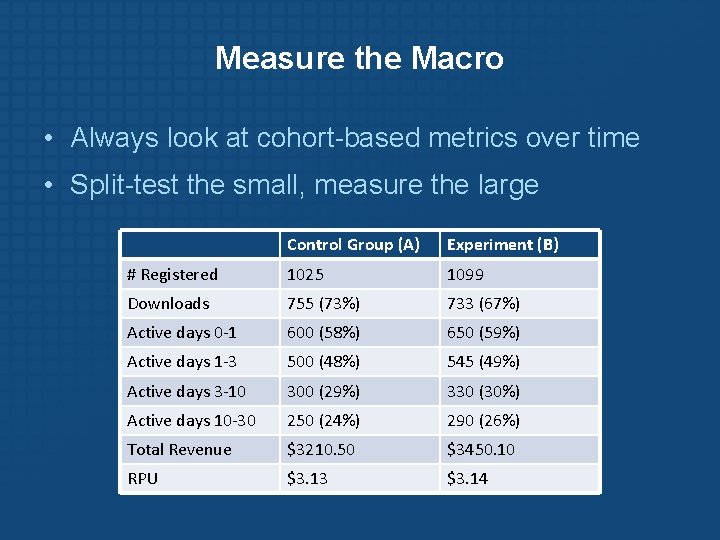 Measure the Macro

• Always look at cohort-based metrics over time
• Split-test the small, measure the large

| | Control Group (A) | Experiment (B) |
|---|---|---|
| # Registered | 1025 | 1099 |
| Downloads | 755 (73%) | 733 (67%) |
| Active days 0-1 | 600 (58%) | 650 (59%) |
| Active days 1-3 | 500 (48%) | 545 (49%) |
| Active days 3-10 | 300 (29%) | 330 (30%) |
| Active days 10-30 | 250 (24%) | 290 (26%) |
| Total Revenue | \$3210.50 | \$3450.10 |
| RPU | \$3.13 | \$3.14 |